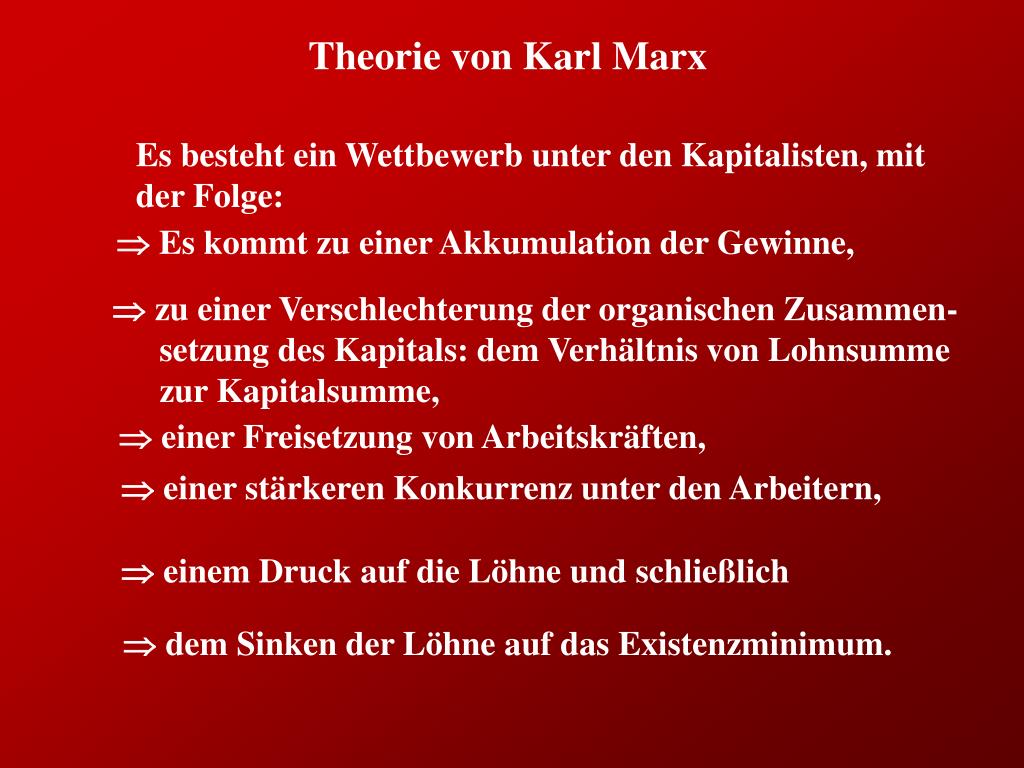 Theorie von Karl Marx

Es besteht ein Wettbewerb unter den Kapitalisten, mit der Folge:

$\Rightarrow$ Es kommt zu einer Akkumulation der Gewinne,

$\Rightarrow$ zu einer Verschlechterung der organischen Zusammensetzung des Kapitals: dem Verhältnis von Lohnsumme zur Kapitalsumme,

$\Rightarrow$ einer Freisetzung von Arbeitskräften,

$\Rightarrow$ einer stärkeren Konkurrenz unter den Arbeitern,

$\Rightarrow$ einem Druck auf die Löhne und schließlich

$\Rightarrow$ dem Sinken der Löhne auf das Existenzminimum.